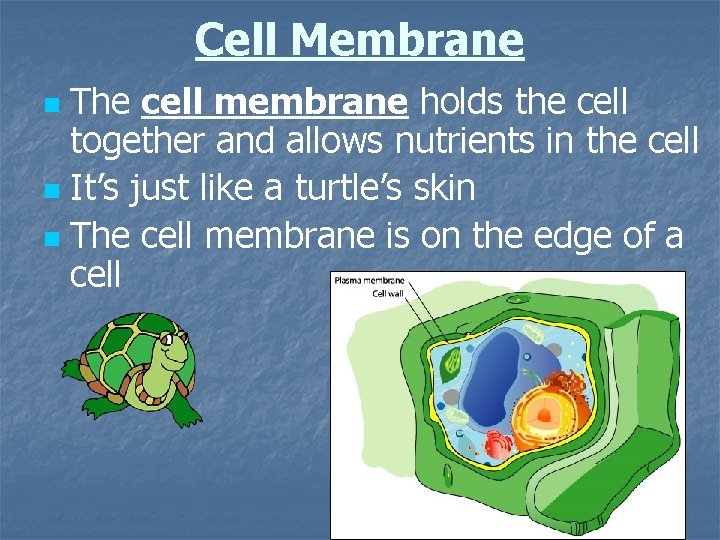 Cell Membrane

The cell membrane holds the cell together and allows nutrients in the cell

It's just like a turtle's skin

The cell membrane is on the edge of a cell

Plasma membrane
Cell wall